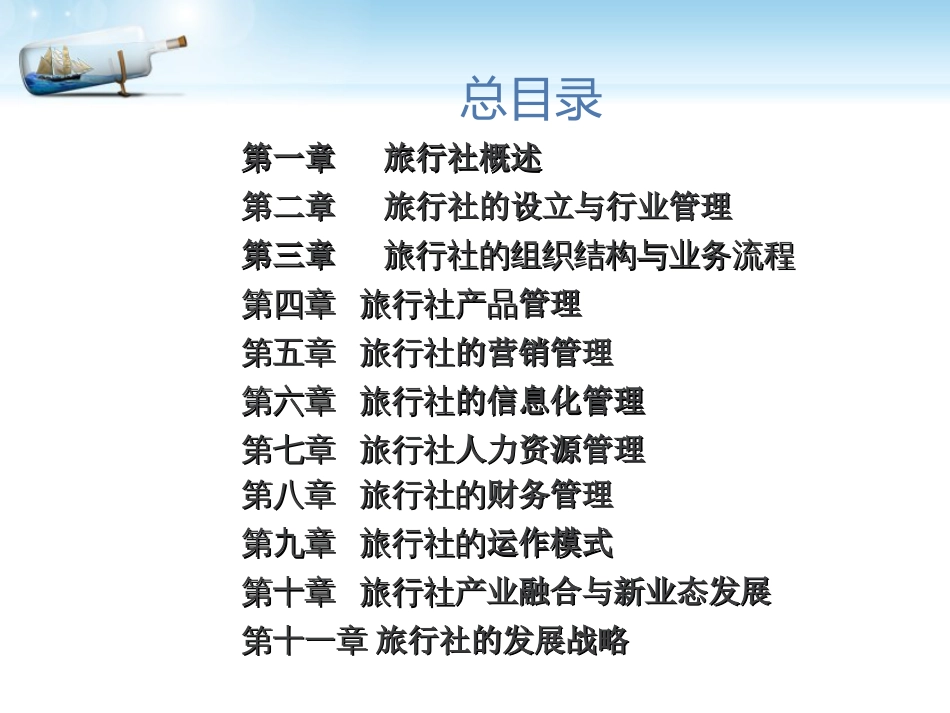 总目录

第一章　旅行社概述
第二章　旅行社的设立与行业管理
第三章　旅行社的组织结构与业务流程
第四章　旅行社产品管理
第五章　旅行社的营销管理
第六章　旅行社的信息化管理
第七章　旅行社人力资源管理
第八章　旅行社的财务管理
第九章　旅行社的运作模式
第十章　旅行社产业融合与新业态发展
第十一章 旅行社的发展战略